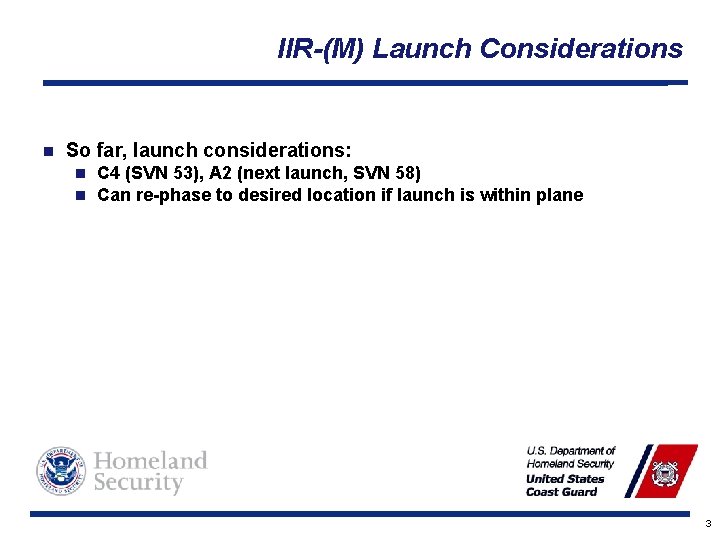 IIR-(M) Launch Considerations

So far, launch considerations:

C4 (SVN 53), A2 (next launch, SVN 58)

Can re-phase to desired location if launch is within plane

Homeland Security

U.S. Department of Homeland Security
United States Coast Guard

3